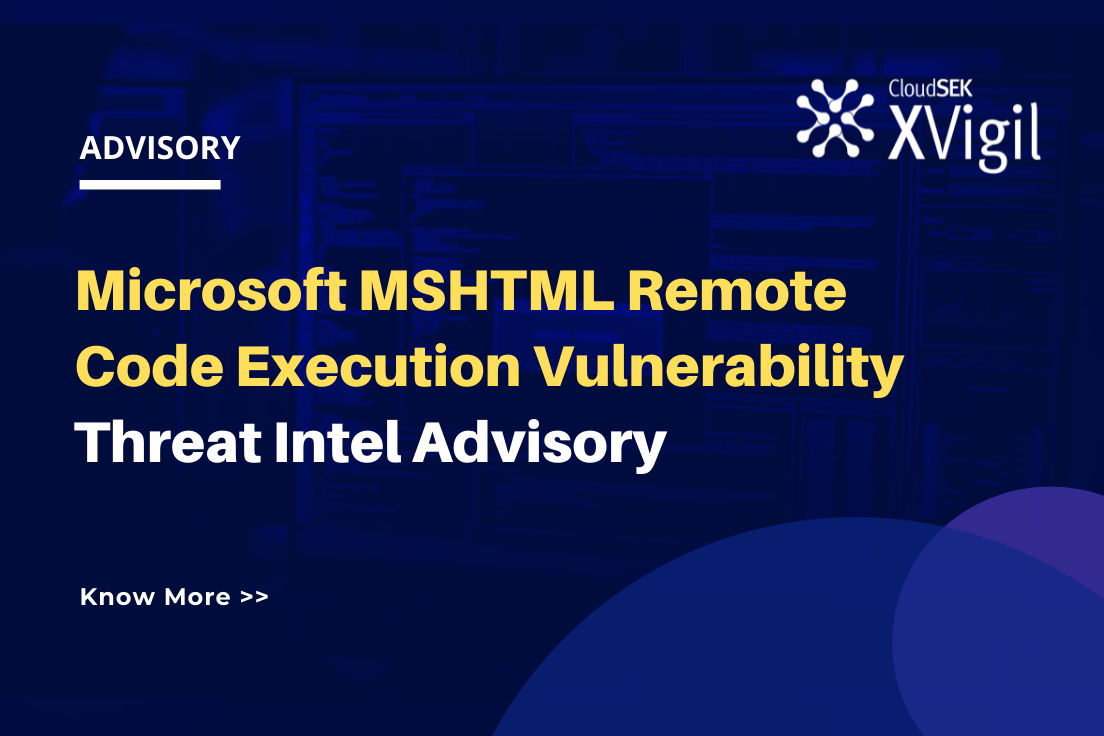 ADVISORY

CloudSEK XVigil

Microsoft MSHTML Remote Code Execution Vulnerability Threat Intel Advisory

Know More >>